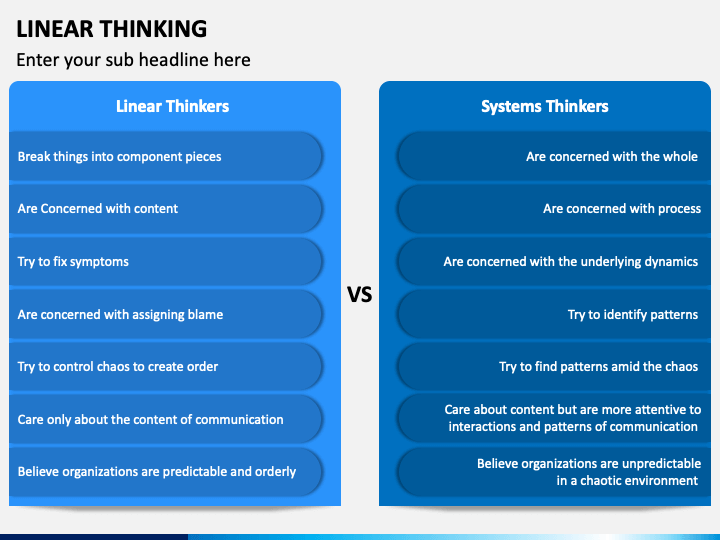 LINEAR THINKING

Enter your sub headline here

Linear Thinkers

Break things into component pieces

Are Concerned with content

Try to fix symptoms

Are concerned with assigning blame

Try to control chaos to create order

Care only about the content of communication

Believe organizations are predictable and orderly

VS

Systems Thinkers

Are concerned with the whole

Are concerned with process

Are concerned with the underlying dynamics

Try to identify patterns

Try to find patterns amid the chaos

Care about content but are more attentive to interactions and patterns of communication

Believe organizations are unpredictable in a chaotic environment